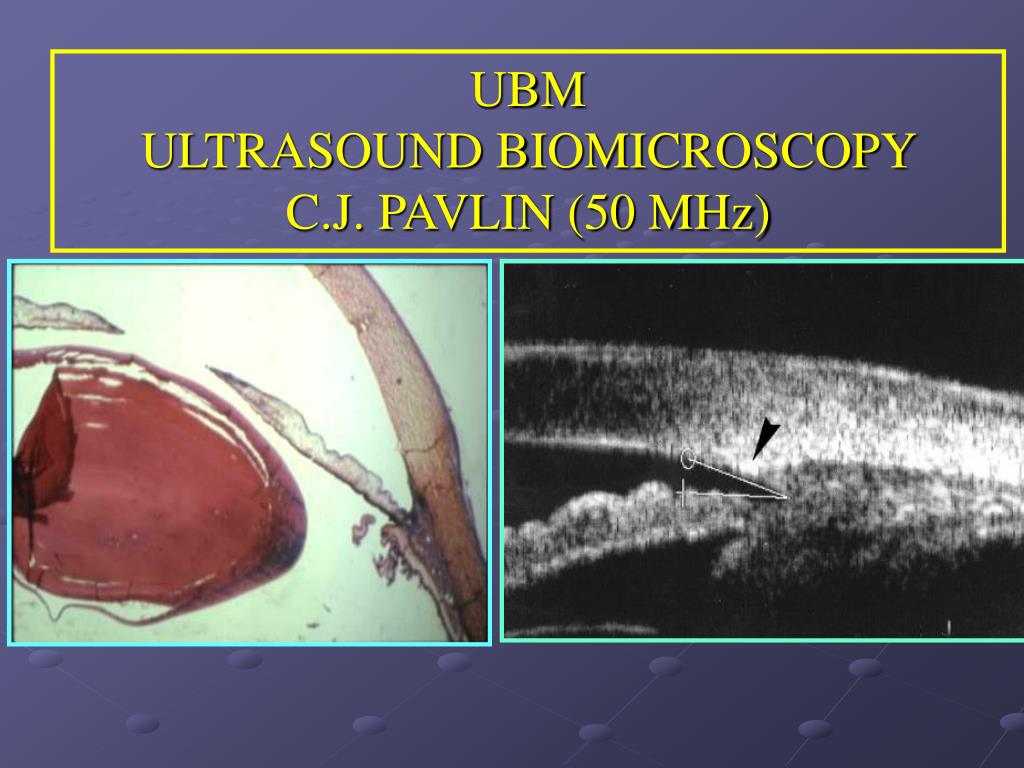 UBM
ULTRASOUND BIOMICROSCOPY
C.J. PAVLIN (50 MHz)